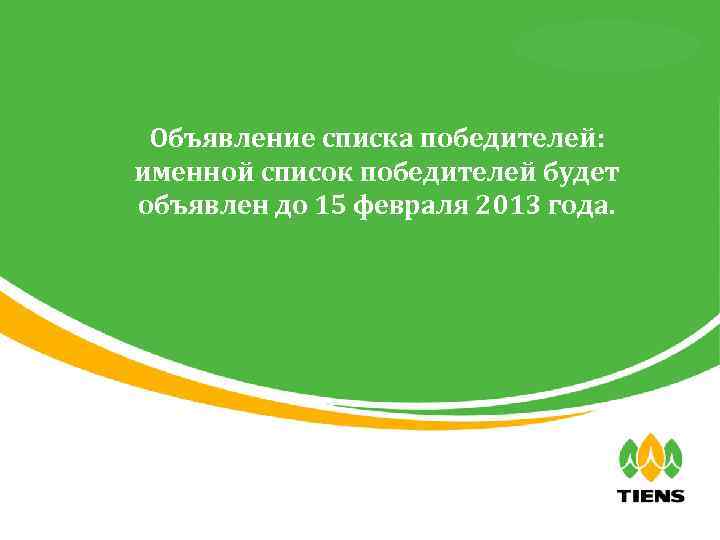 Объявление списка победителей: именной список победителей будет объявлен до 15 февраля 2013 года.

TIENS